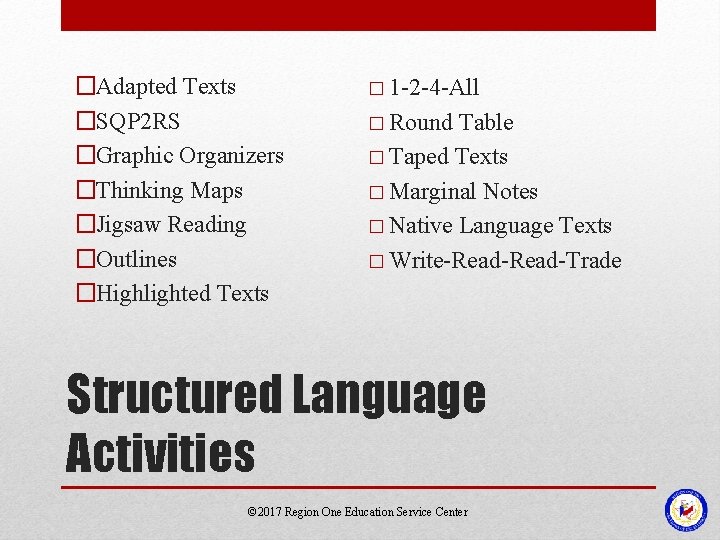 ☐Adapted Texts
☐SQP2RS
☐Graphic Organizers
☐Thinking Maps
☐Jigsaw Reading
☐Outlines
☐Highlighted Texts

☐ 1-2-4-All
☐ Round Table
☐ Taped Texts
☐ Marginal Notes
☐ Native Language Texts
☐ Write-Read-Read-Trade

Structured Language Activities

©2017 Region One Education Service Center